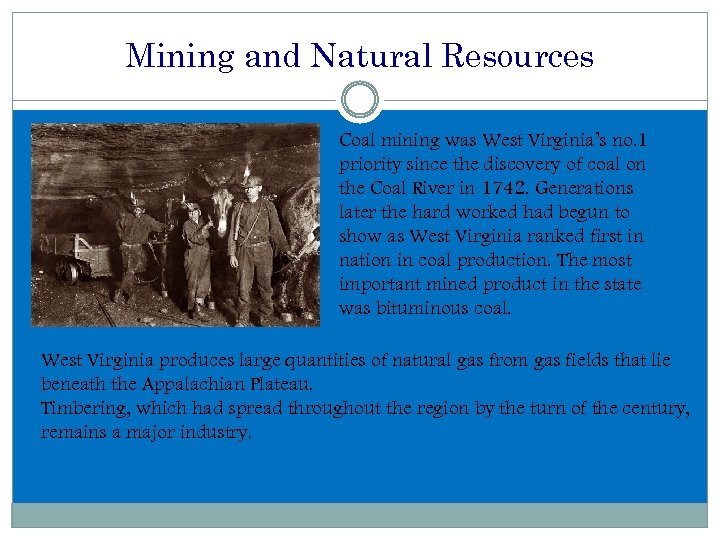 Mining and Natural Resources

Coal mining was West Virginia's no.1 priority since the discovery of coal on the Coal River in 1742. Generations later the hard worked had begun to show as West Virginia ranked first in nation in coal production. The most important mined product in the state was bituminous coal.

West Virginia produces large quantities of natural gas from gas fields that lie beneath the Appalachian Plateau.
Timbering, which had spread throughout the region by the turn of the century, remains a major industry.